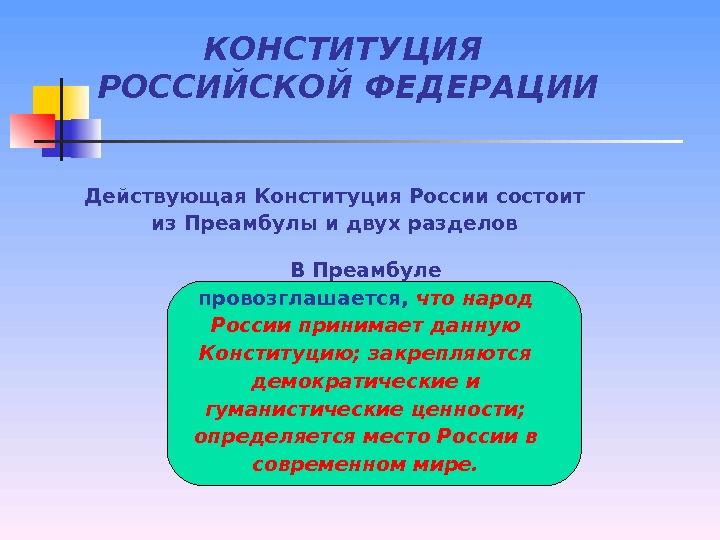 КОНСТИТУЦИЯ РОССИЙСКОЙ ФЕДЕРАЦИИ

Действующая Конституция России состоит из Преамбулы и двух разделов

В Преамбуле провозглашается, что народ России принимает данную Конституцию; закрепляются демократические и гуманистические ценности; определяется место России в современном мире.